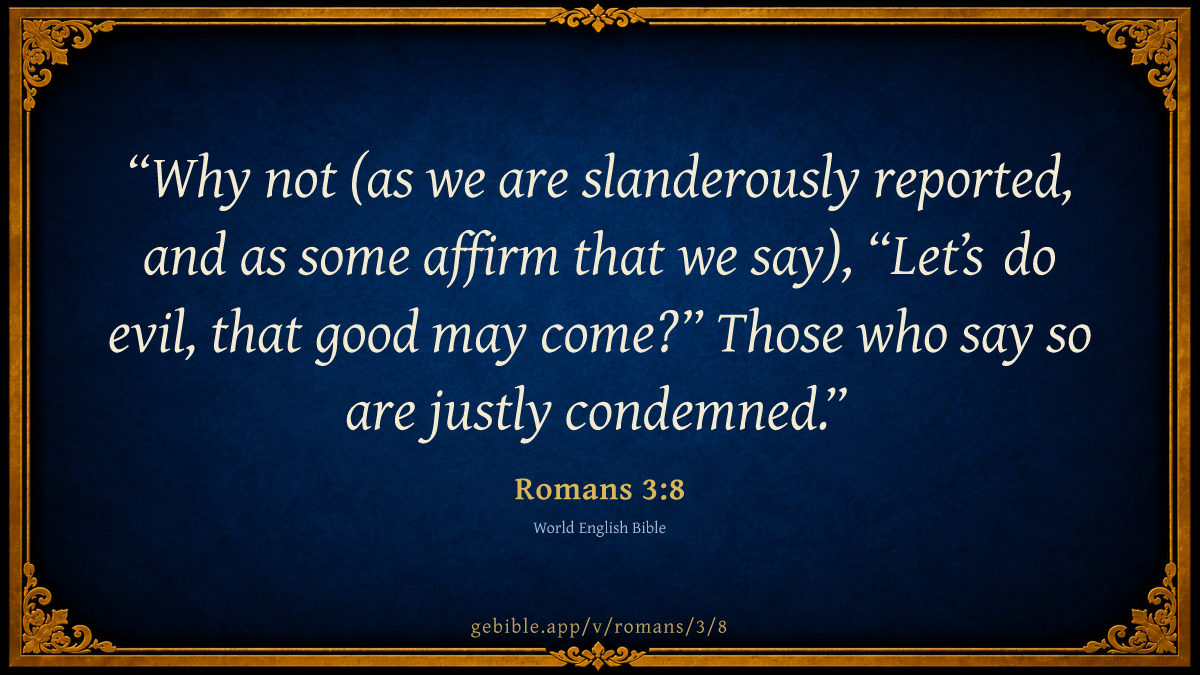 “Why not (as we are slanderously reported, and as some affirm that we say), “Let’s do evil, that good may come?” Those who say so are justly condemned.”

Romans 3:8

World English Bible

gebible.app/v/romans/3/8